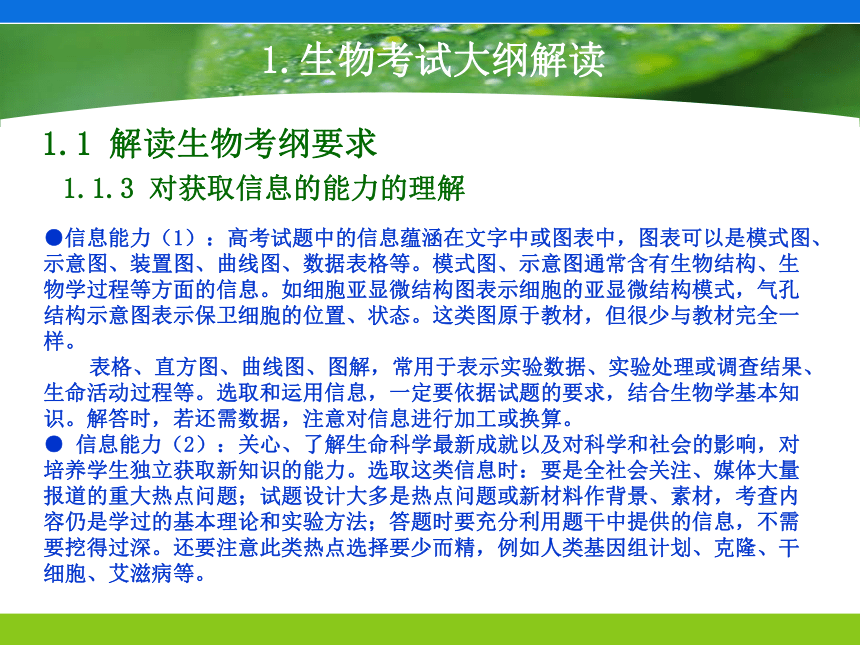 1. 生物考试大纲解读

1.1 解读生物考纲要求

1.1.3 对获取信息的能力的理解

●信息能力（1）：高考试题中的信息蕴涵在文字中或图表中，图表可以是模式图、示意图、装置图、曲线图、数据表格等。模式图、示意图通常含有生物结构、生物学过程等方面的信息。如细胞亚显微结构图表示细胞的亚显微结构模式，气孔结构示意图表示保卫细胞的位置、状态。这类图原于教材，但很少与教材完全一样。

表格、直方图、曲线图、图解，常用于表示实验数据、实验处理或调查结果、生命活动过程等。选取和运用信息，一定要依据试题的要求，结合生物学基本知识。解答时，若还需数据，注意对信息进行加工或换算。

● 信息能力（2）：关心、了解生命科学最新成就以及对科学和社会的影响，对培养学生独立获取新知识的能力。选取这类信息时：要是全社会关注、媒体大量报道的重大热点问题；试题设计大多是热点问题或新材料作背景、素材，考查内容仍是学过的基本理论和实验方法；答题时要充分利用题干中提供的信息，不需要挖得过深。还要注意此类热点选择要少而精，例如人类基因组计划、克隆、干细胞、艾滋病等。